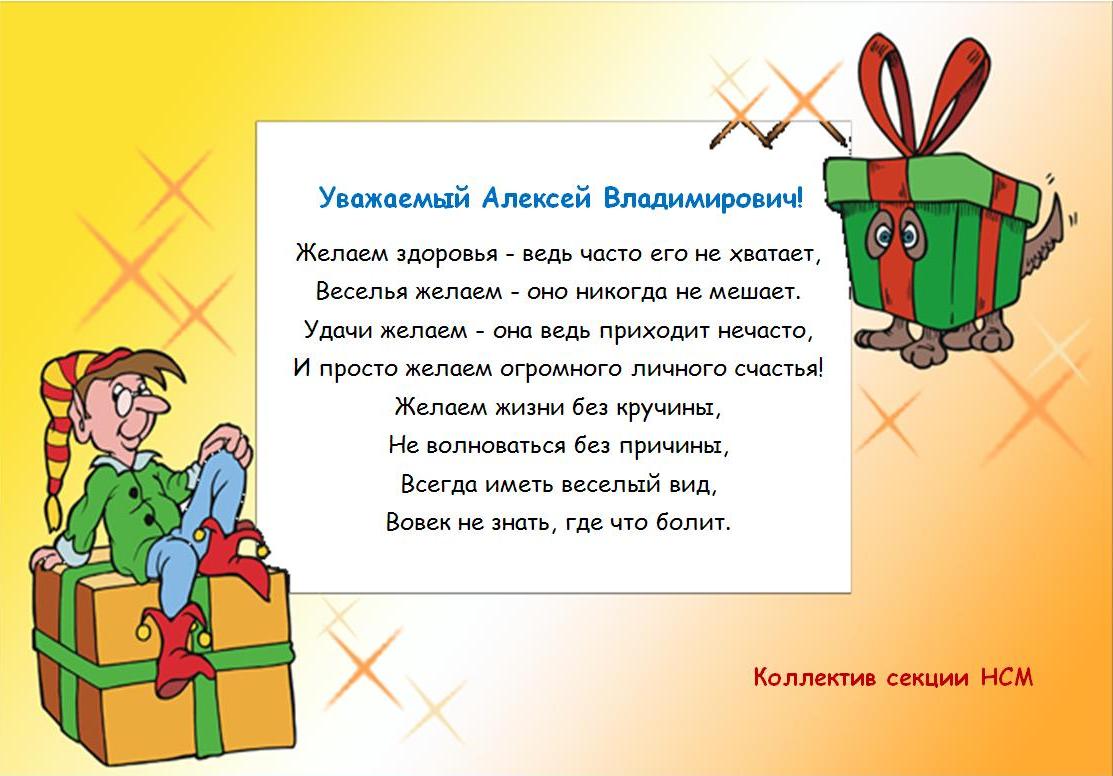 Уважаемый Алексей Владимирович!

Желаем здоровья - ведь часто его не хватает,
Веселья желаем - оно никогда не мешает.
Удачи желаем - она ведь приходит нечасто,
И просто желаем огромного личного счастья!
Желаем жизни без кручины,
Не волноваться без причины,
Всегда иметь веселый вид,
Вовек не знать, где что болит.

Коллектив секции НСМ